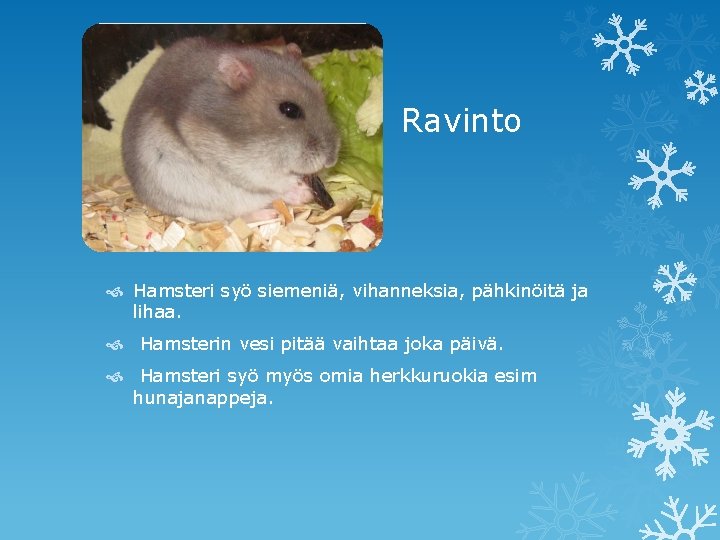 Ravinto

Hamsteri syö siemeniä, vihanneksia, pähkinöitä ja lihaa.

Hamsterin vesi pitää vaihtaa joka päivä.

Hamsteri syö myös omia herkkuruokia esim hunajanappeja.